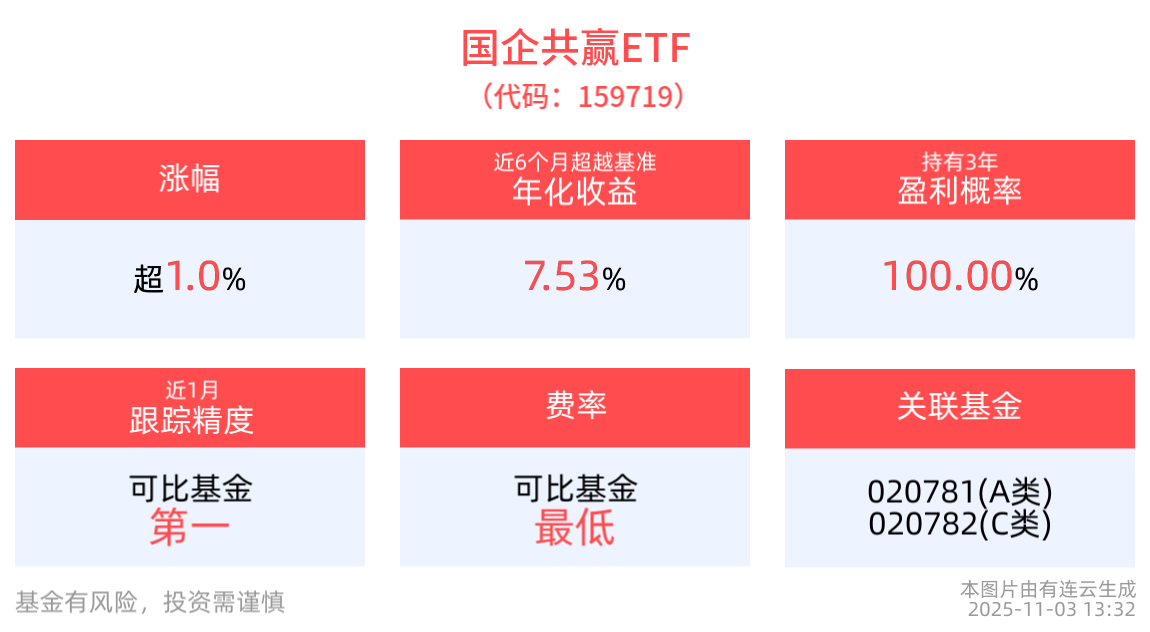 国企共赢ETF
（代码：159719）

涨幅

超1.0%

近6个月超越基准
年化收益

7.53%

持有3年
盈利概率

100.00%

近1月
跟踪精度

可比基金
第一

费率

可比基金
最低

关联基金

020781(A类)
020782(C类)

基金有风险，投资需谨慎

本图片由有连云生成
2025-11-03 13:32